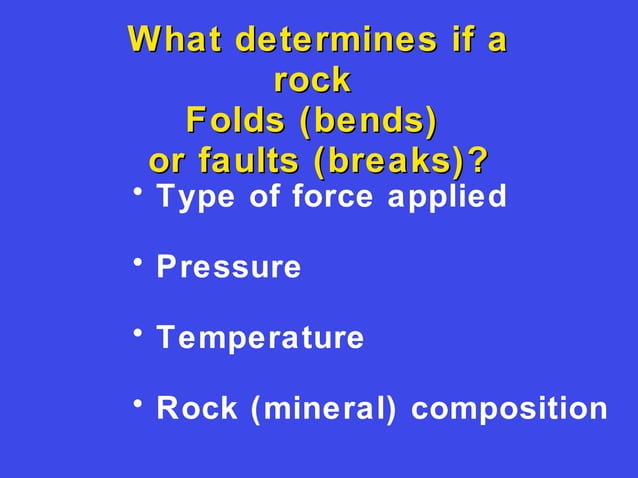 What determines if a rock Folds (bends) or faults (breaks)?

• Type of force applied

• Pressure

• Temperature

• Rock (mineral) composition